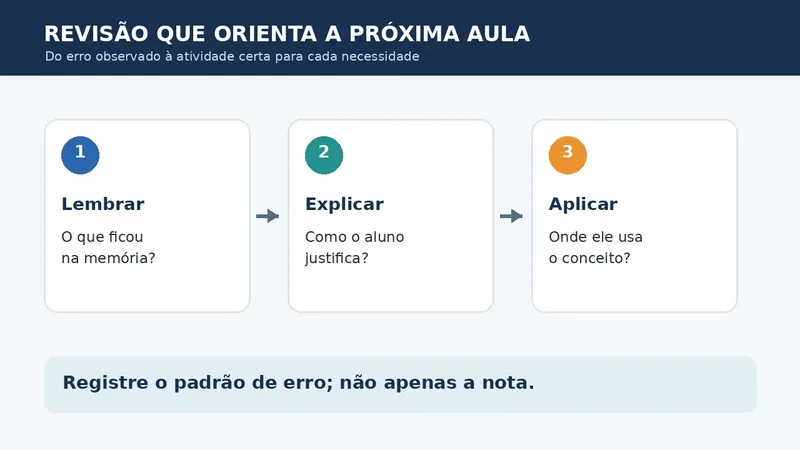 REVISÃO QUE ORIENTA A PRÓXIMA AULA
Do erro observado à atividade certa para cada necessidade

1
Lembrar
O que ficou na memória?

2
Explicar
Como o aluno justifica?

3
Aplicar
Onde ele usa o conceito?

Registre o padrão de erro; não apenas a nota.